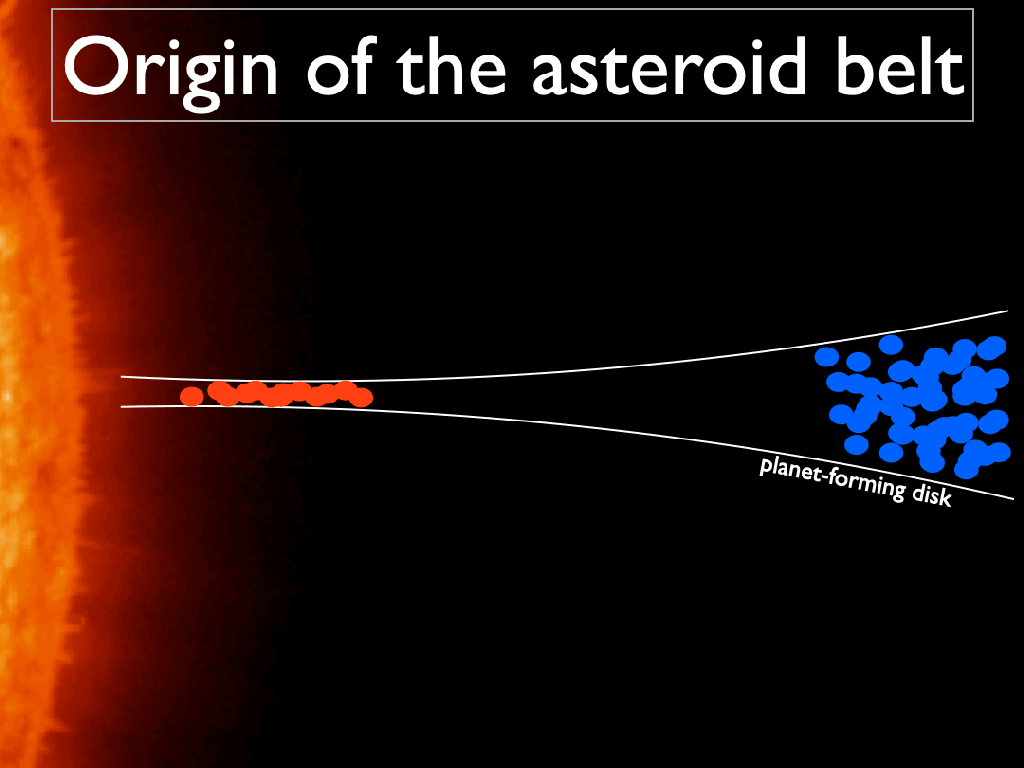 Origin of the asteroid belt

planet-forming disk